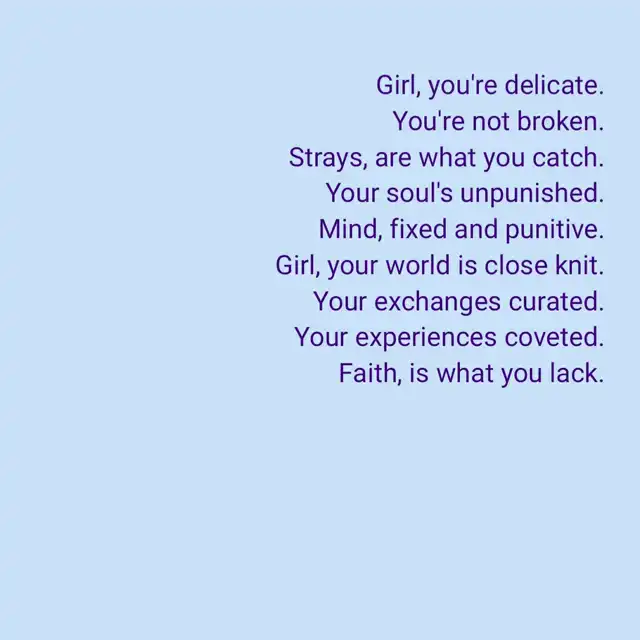 Girl, you're delicate.
You're not broken.
Strays, are what you catch.
Your soul's unpunished.
Mind, fixed and punitive.
Girl, your world is close knit.
Your exchanges curated.
Your experiences coveted.
Faith, is what you lack.